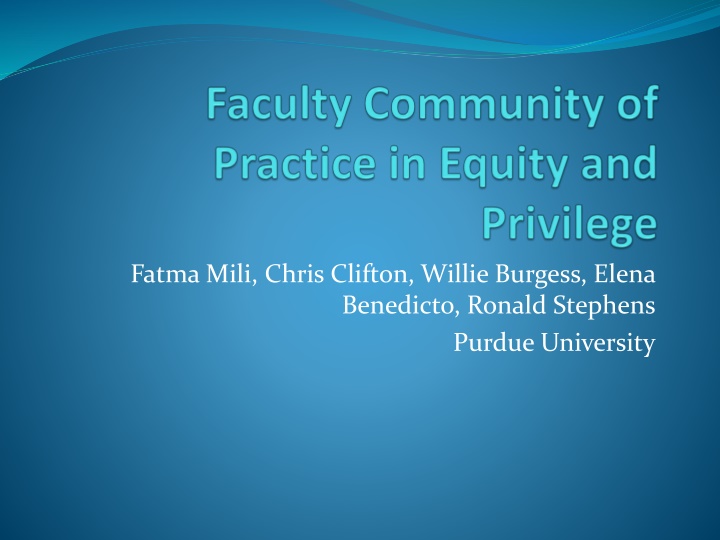 Faculty Community of Practice in Equity and Privilege

Fatma Mili, Chris Clifton, Willie Burgess, Elena Benedicto, Ronald Stephens

Purdue University